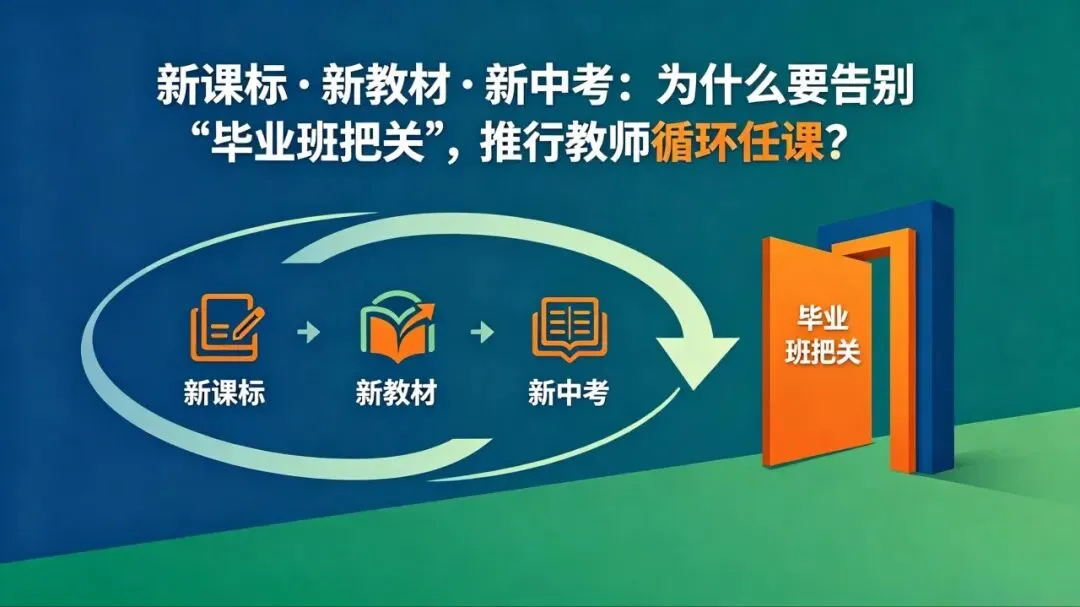 新课标 · 新教材 · 新中考：为什么要告别“毕业班把关”，推行教师循环任课？

新课标
新教材
新中考

毕业班把关